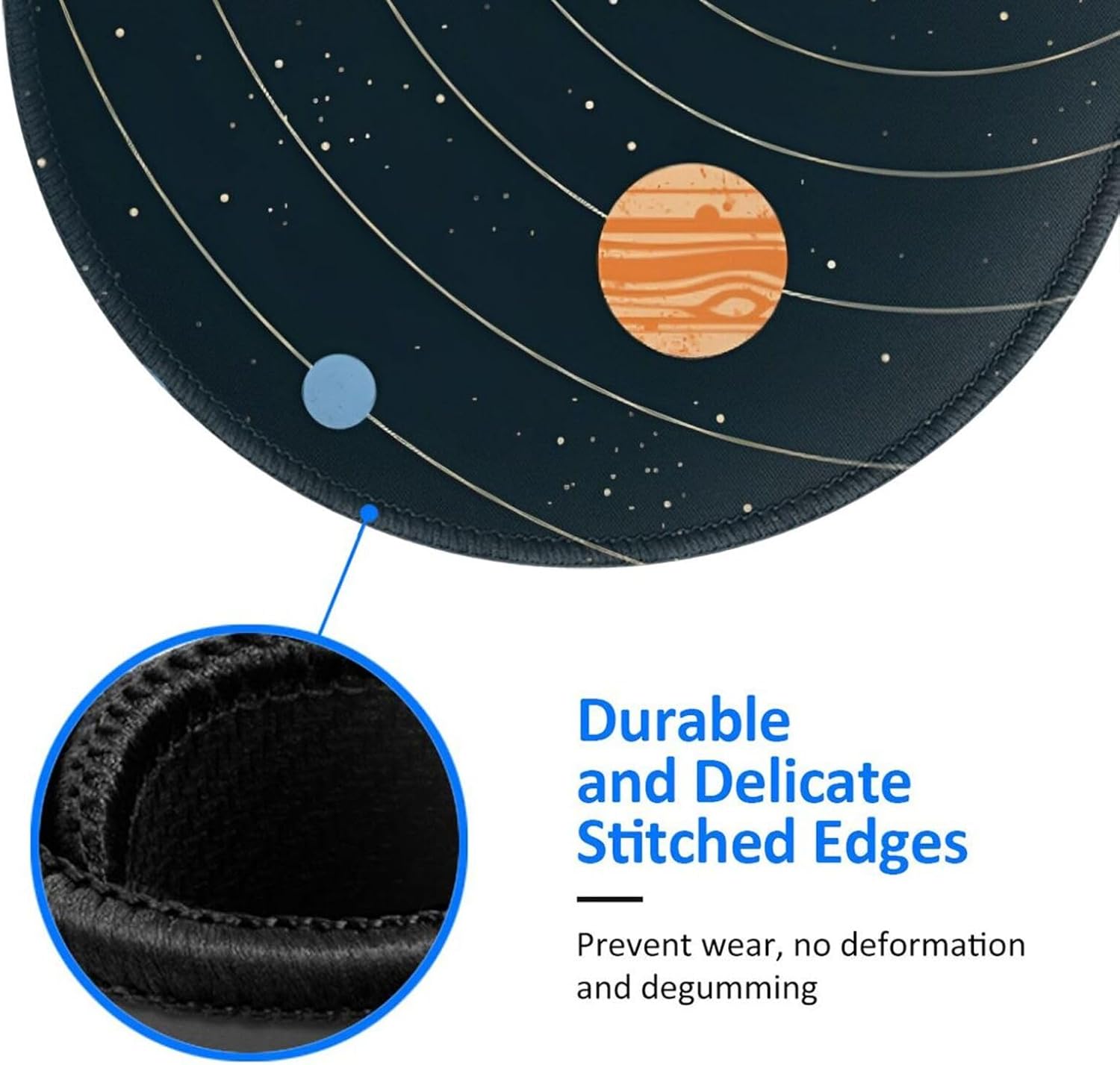 Durable
and Delicate
Stitched Edges

Prevent wear, no deformation and degumming